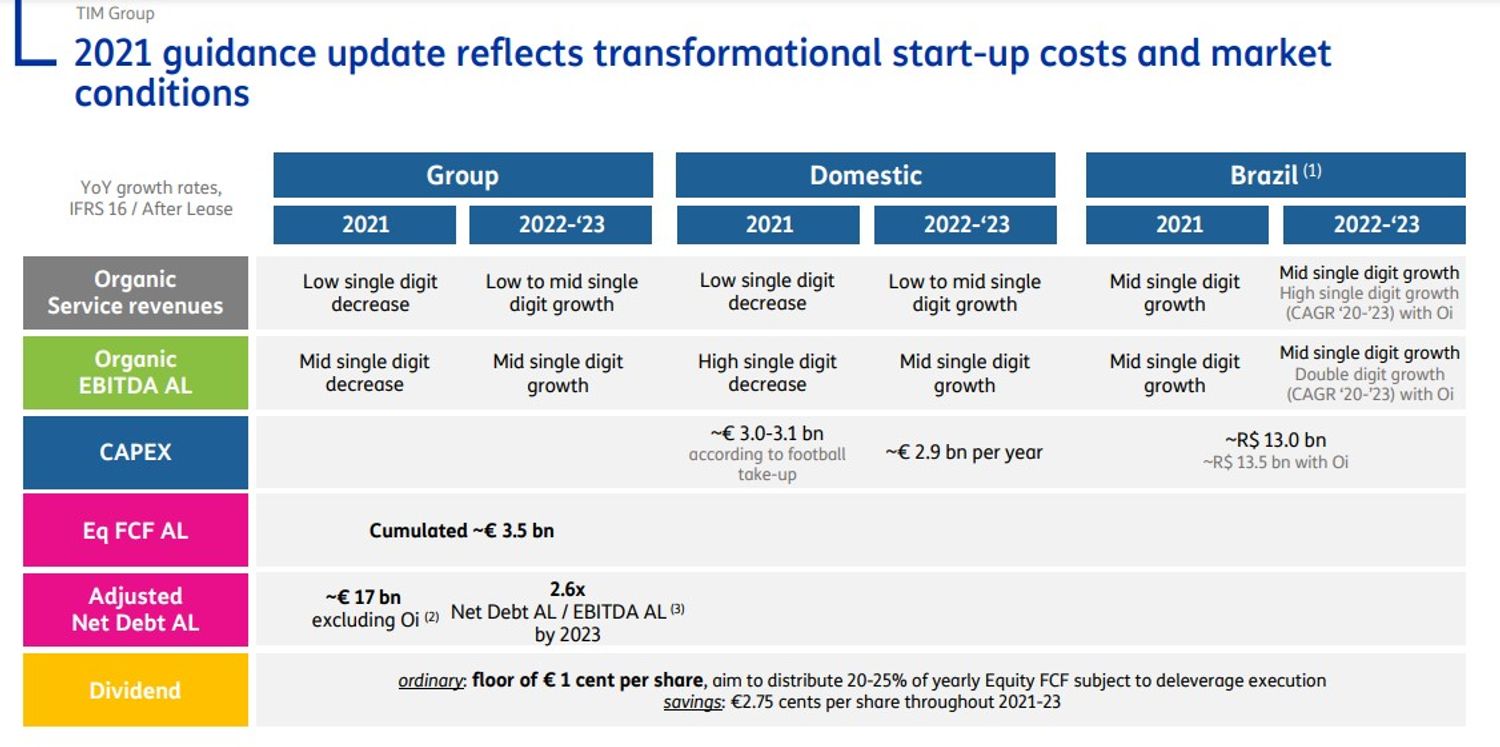 TIM Group

2021 guidance update reflects transformational start-up costs and market conditions

| YoY growth rates, IFRS 16 / After Lease | Group 2021 | Group 2022-'23 | Domestic 2021 | Domestic 2022-'23 | Brazil $^{(1)}$ 2021 | Brazil $^{(1)}$ 2022-'23 |
|---|---|---|---|---|---|---|
| Organic Service revenues | Low single digit decrease | Low to mid single digit growth | Low single digit decrease | Low to mid single digit growth | Mid single digit growth | Mid single digit growth High single digit growth (CAGR '20-'23) with Oi |
| Organic EBITDA AL | Mid single digit decrease | Mid single digit growth | High single digit decrease | Mid single digit growth | Mid single digit growth | Mid single digit growth Double digit growth (CAGR '20-'23) with Oi |
| CAPEX | | | ~€ 3.0-3.1 bn according to football take-up | ~€ 2.9 bn per year | ~R$ 13.0 bn ~R$ 13.5 bn with Oi | |
| Eq FCF AL | Cumulated ~€ 3.5 bn | | | | | |
| Adjusted Net Debt AL | ~€ 17 bn excluding Oi $^{(2)}$ | 2.6x Net Debt AL / EBITDA AL $^{(3)}$ by 2023 | | | | |
| Dividend | ordinary: floor of € 1 cent per share, aim to distribute 20-25% of yearly Equity FCF subject to deleverage execution savings: €2.75 cents per share throughout 2021-23 | | | | | |